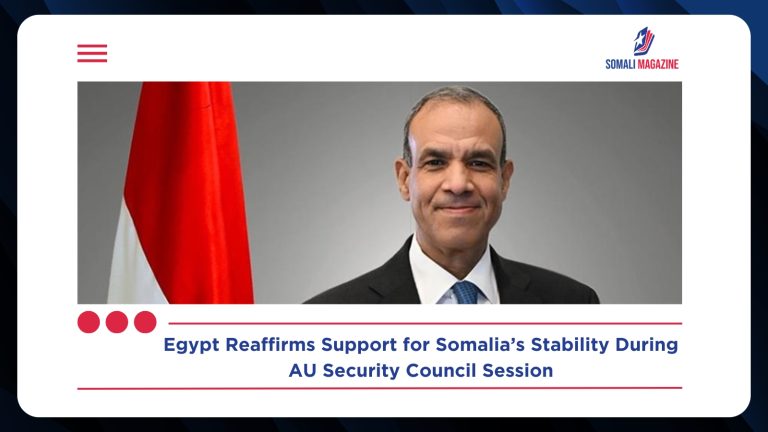 SOMALI MAGAZINE

Egypt Reaffirms Support for Somalia's Stability During AU Security Council Session